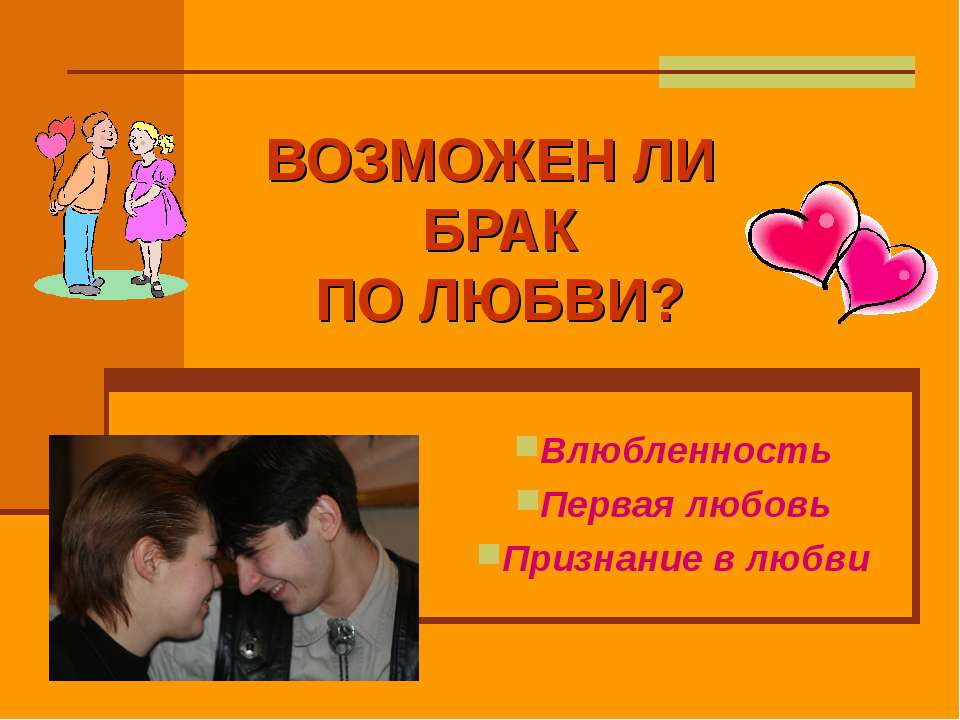 ВОЗМОЖЕН ЛИ БРАК ПО ЛЮБВИ?

Влюбленность
Первая любовь
Признание в любви